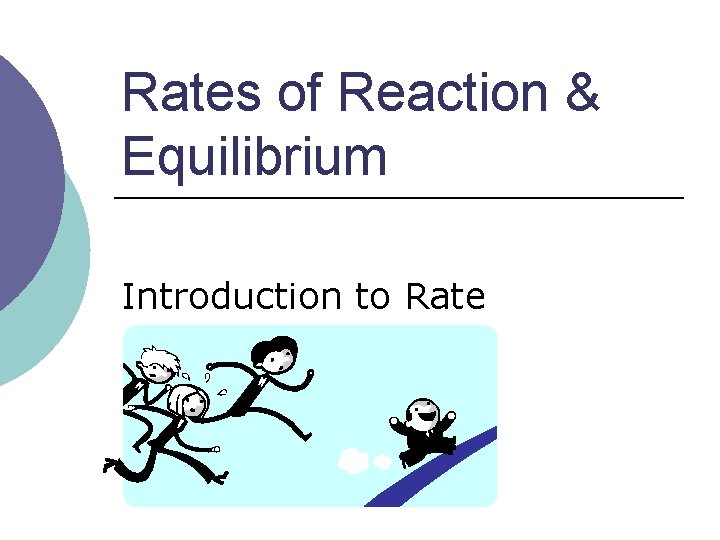 Rates of Reaction & Equilibrium

Introduction to Rate